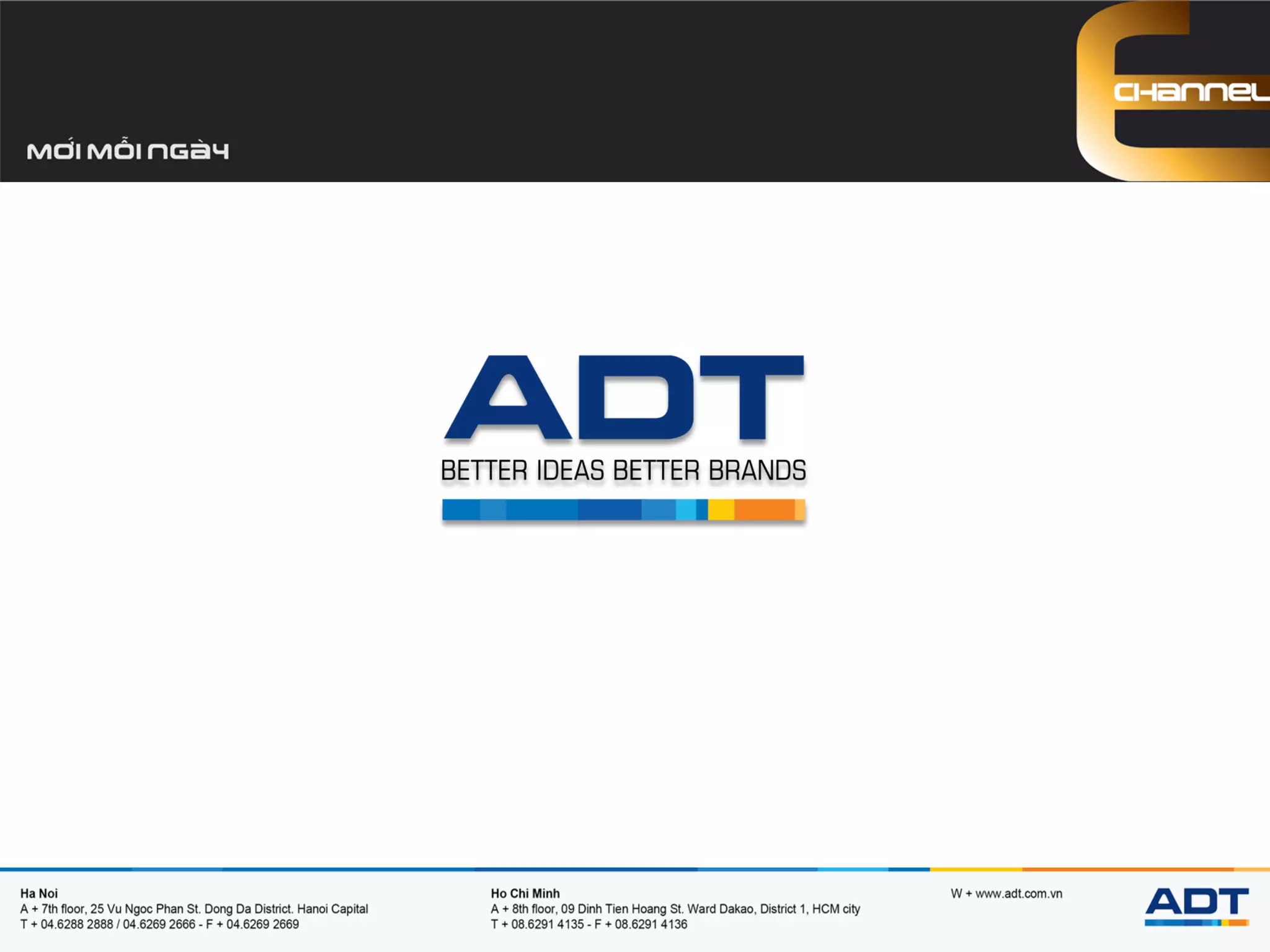 MỚI MỖI NGÀY

CHANNEL

ADT

BETTER IDEAS BETTER BRANDS

Ha Noi
A + 7th floor, 25 Vu Ngoc Phan St. Dong Da District. Hanoi Capital
T + 04.6288 2888 / 04.6269 2666 - F + 04.6269 2669

Ho Chi Minh
A + 8th floor, 09 Dinh Tien Hoang St. Ward Dakao, District 1, HCM city
T + 08.6291 4135 - F + 08.6291 4136

W + www.adt.com.vn

ADT